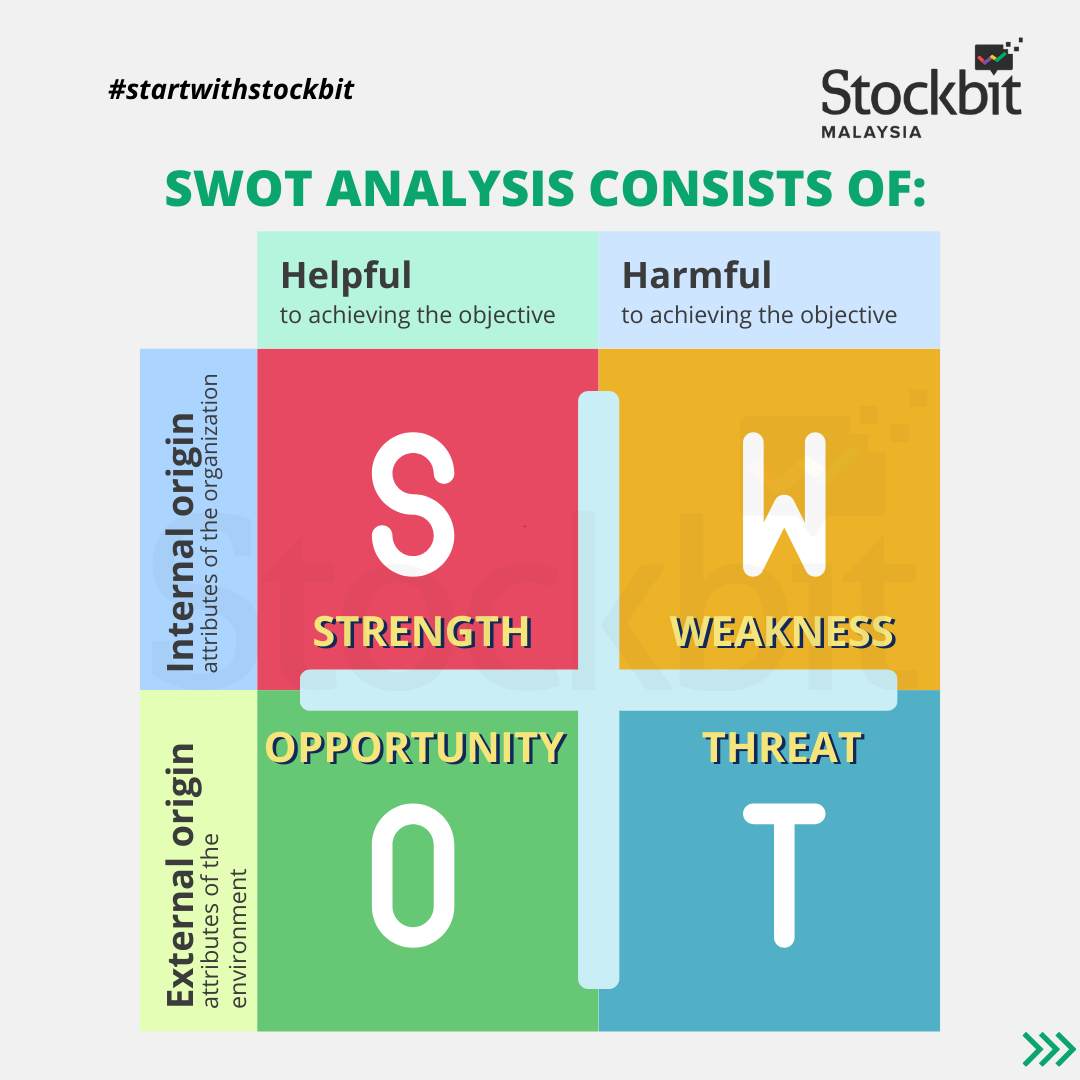 #startwithstockbit

Stockbit
MALAYSIA

SWOT ANALYSIS CONSISTS OF:

Helpful
to achieving the objective

Harmful
to achieving the objective

Internal origin
attributes of the organization

S
STRENGTH

W
WEAKNESS

External origin
attributes of the environment

OPPORTUNITY
O

THREAT
T

Stockbit